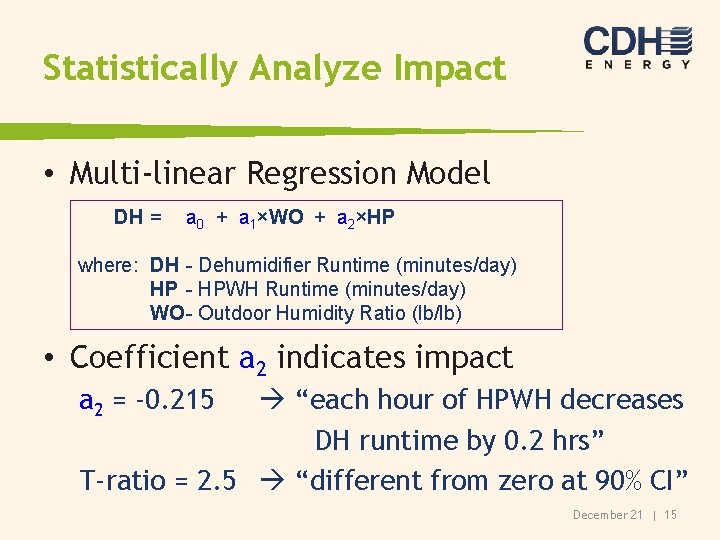 CDH
ENERGY

Statistically Analyze Impact

• Multi-linear Regression Model

DH = $a_0$ + $a_1$×WO + $a_2$×HP

where: DH - Dehumidifier Runtime (minutes/day)
HP - HPWH Runtime (minutes/day)
WO- Outdoor Humidity Ratio (lb/lb)

• Coefficient $a_2$ indicates impact

$a_2$ = -0.215 → "each hour of HPWH decreases DH runtime by 0.2 hrs"

T-ratio = 2.5 → "different from zero at 90% CI"

December 21 | 15